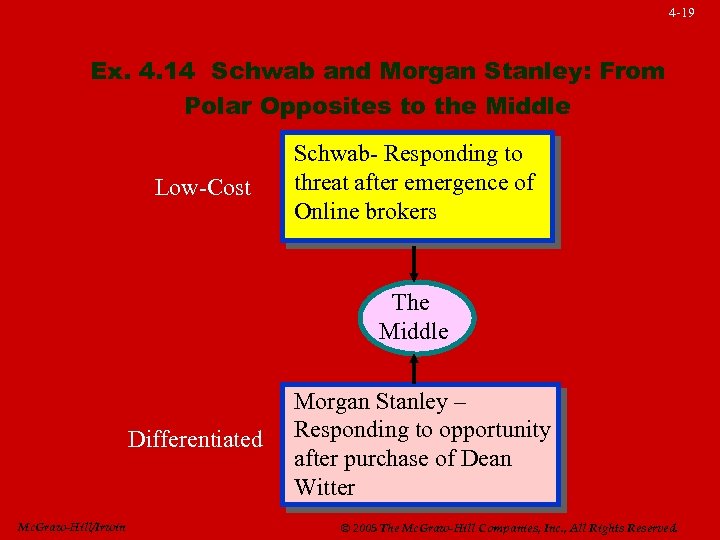 4-19

Ex. 4.14 Schwab and Morgan Stanley: From Polar Opposites to the Middle

Low-Cost

Schwab- Responding to threat after emergence of Online brokers

The Middle

Differentiated

Morgan Stanley – Responding to opportunity after purchase of Dean Witter

McGraw-Hill/Irwin

© 2005 The McGraw-Hill Companies, Inc., All Rights Reserved.